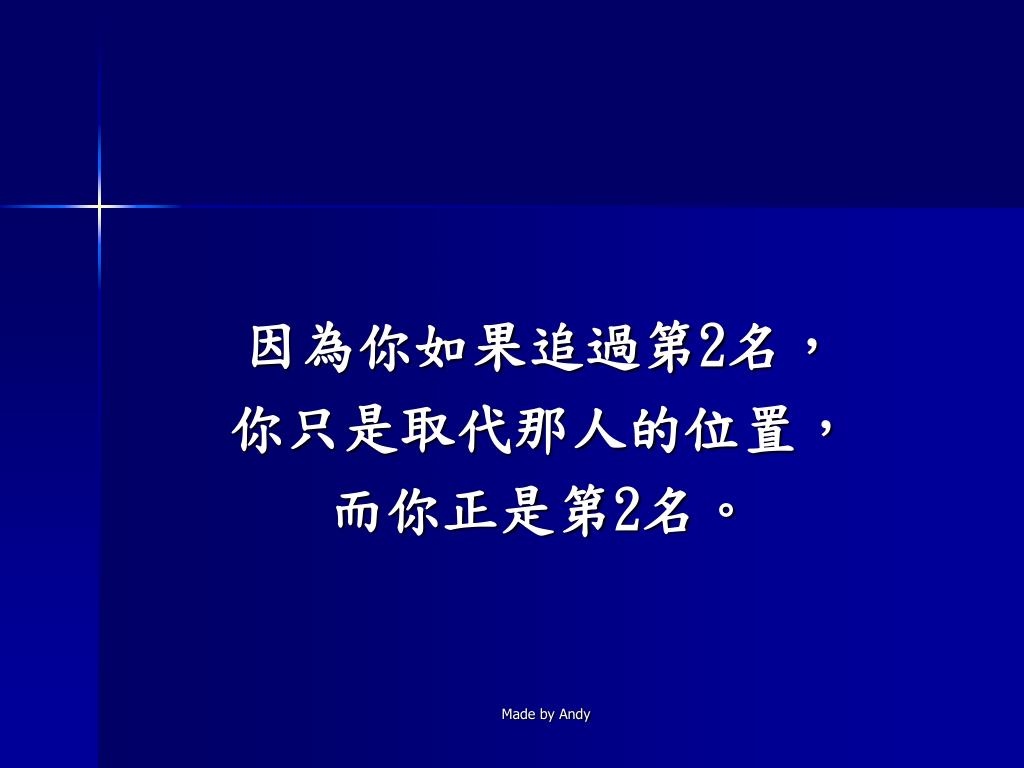 因為你如果追過第2名，
你只是取代那人的位置，
而你正是第2名。

Made by Andy